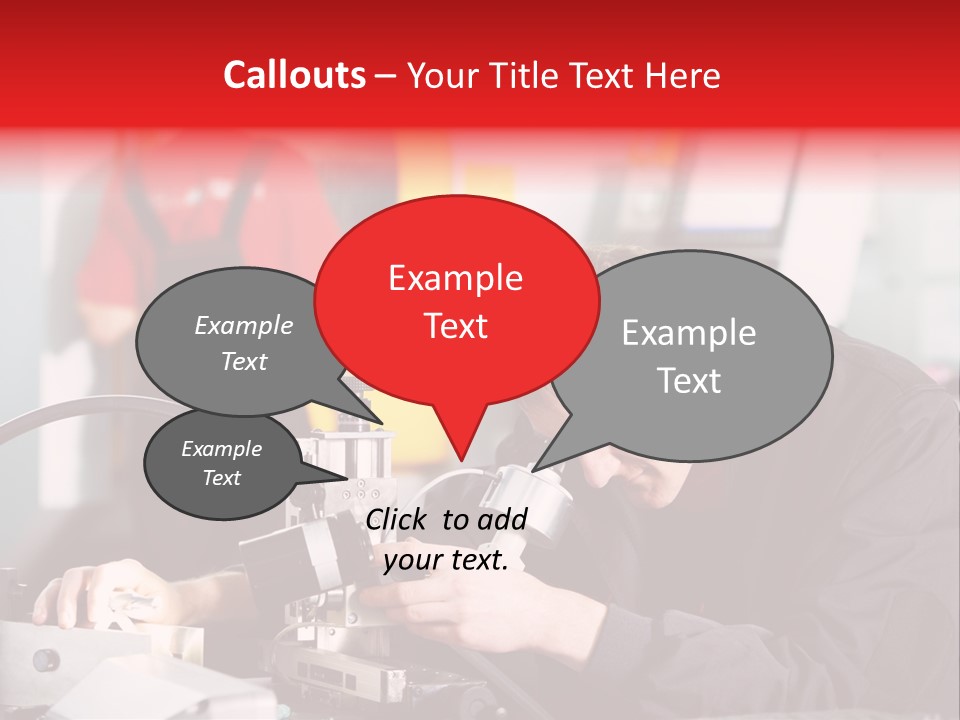 Callouts – Your Title Text Here

Example Text

Example Text

Example Text

Example Text

Click to add your text.